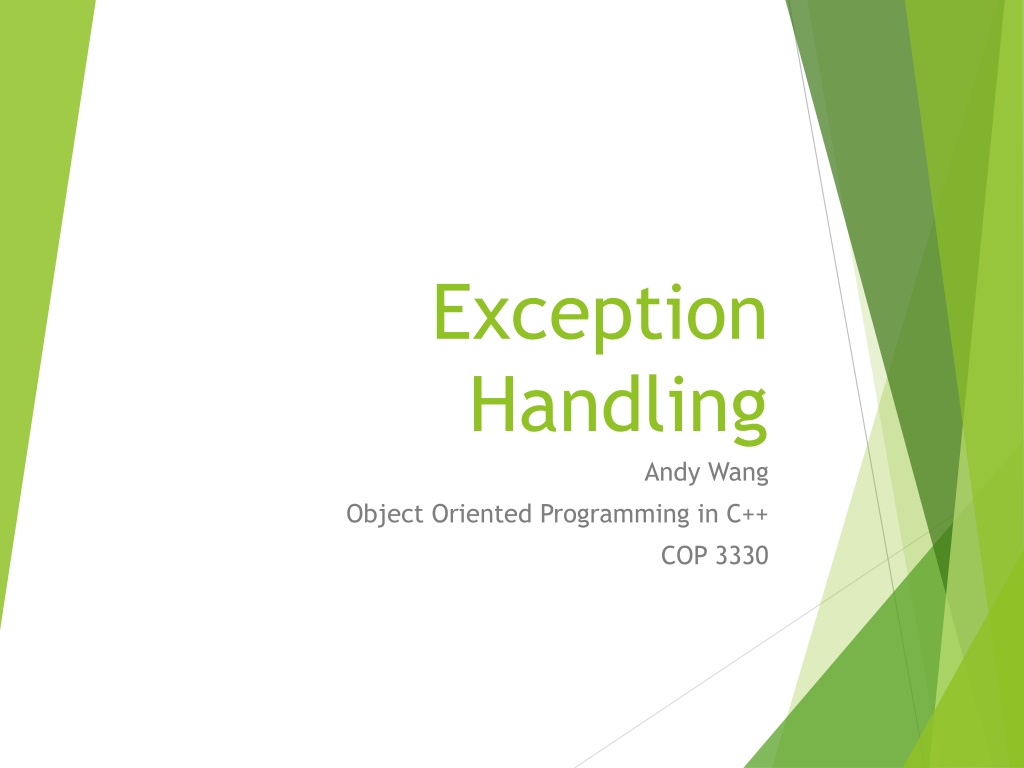 Exception Handling

Andy Wang

Object Oriented Programming in C++

COP 3330